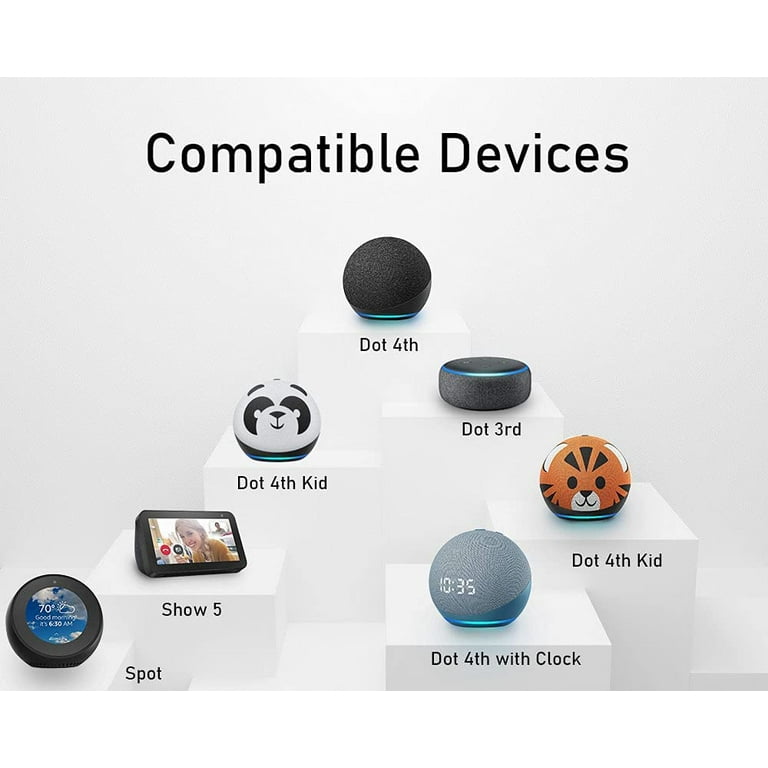 Compatible Devices

Dot 4th

Dot 3rd

Dot 4th Kid

Dot 4th Kid

Show 5

10:35

Dot 4th with Clock

70°
Good morning
It's 6:30 AM

Spot